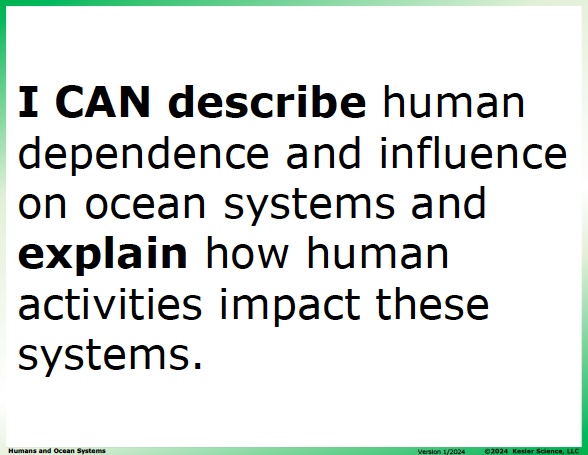 I CAN describe human dependence and influence on ocean systems and explain how human activities impact these systems.

Humans and Ocean Systems

Version 1/2024 ©2024 Kesler Science, LLC